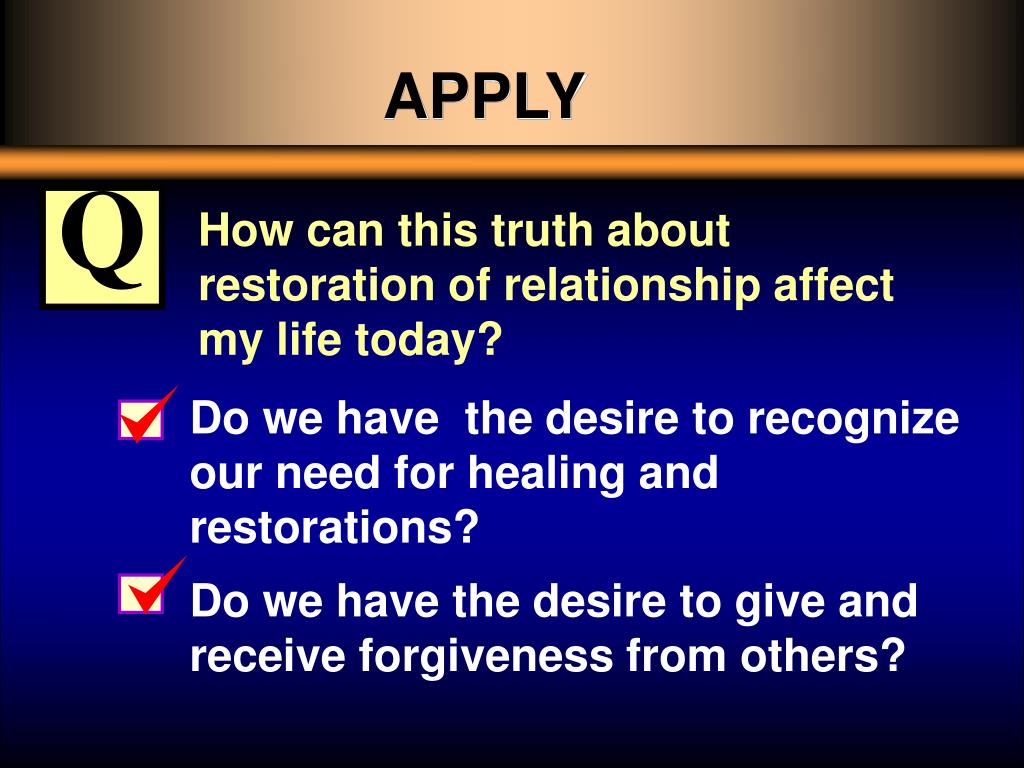 APPLY

Q

How can this truth about restoration of relationship affect my life today?

Do we have  the desire to recognize our need for healing and restorations?

Do we have the desire to give and receive forgiveness from others?